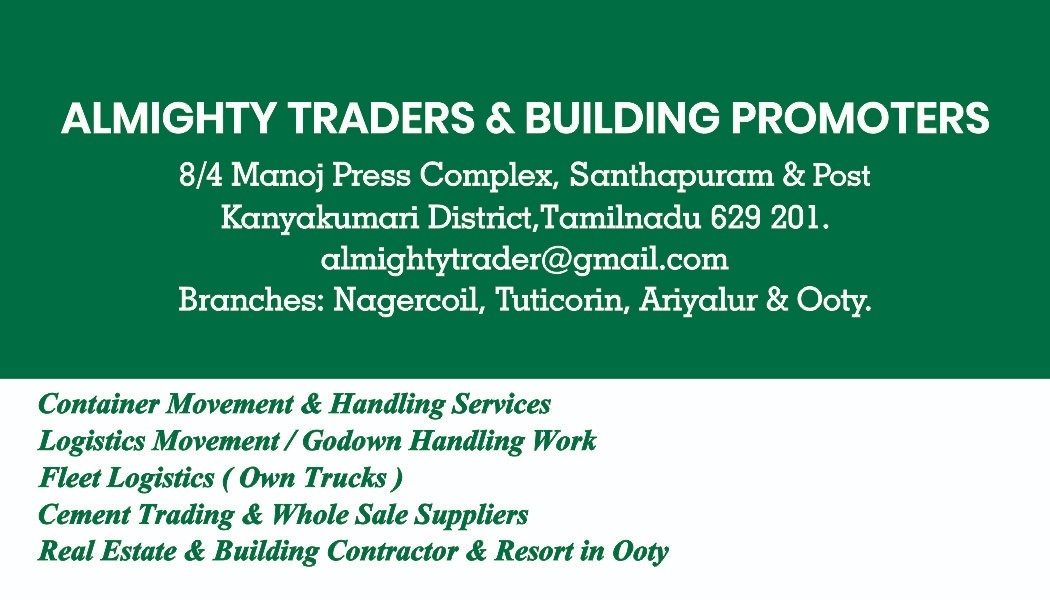 ALMIGHTY TRADERS & BUILDING PROMOTERS

8/4 Manoj Press Complex, Santhapuram & Post
Kanyakumari District,Tamilnadu 629 201.
almightytrader@gmail.com
Branches: Nagercoil, Tuticorin, Ariyalur & Ooty.

Container Movement & Handling Services
Logistics Movement / Godown Handling Work
Fleet Logistics ( Own Trucks )
Cement Trading & Whole Sale Suppliers
Real Estate & Building Contractor & Resort in Ooty